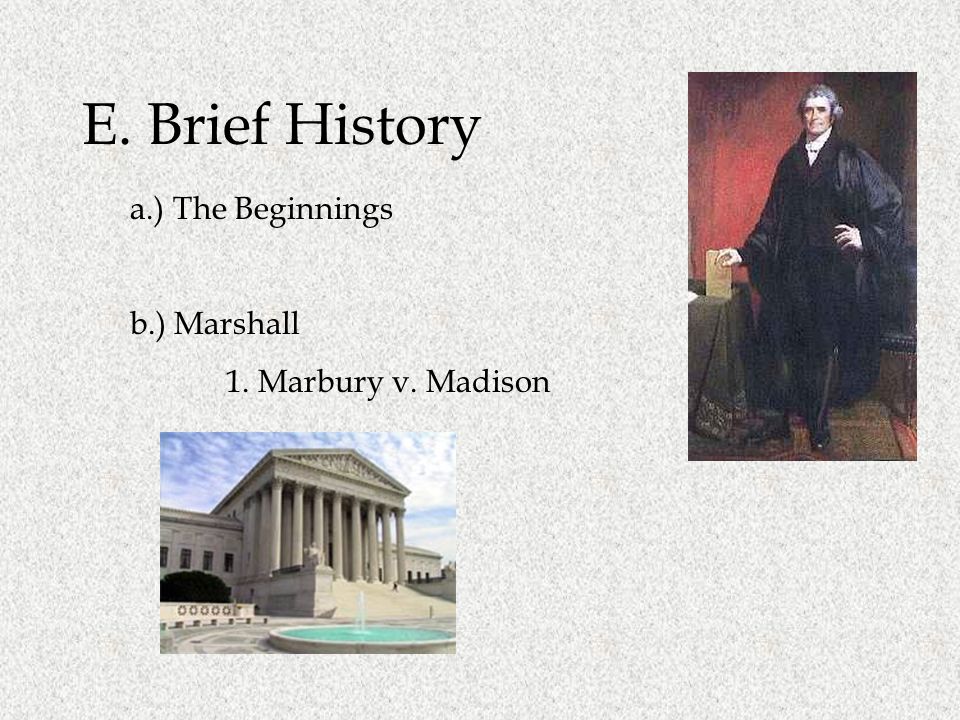 E. Brief History

a.) The Beginnings

b.) Marshall

1. Marbury v. Madison